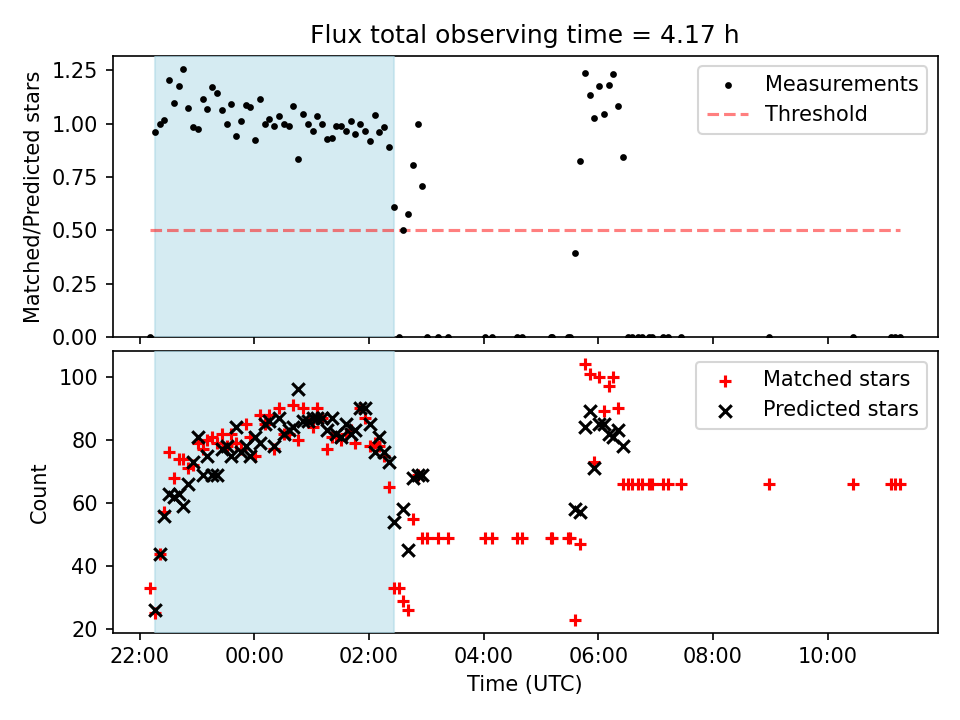 Flux total observing time = 4.17 h

Matched/Predicted stars

1.25
1.00
0.75
0.50
0.25
0.00

Measurements
Threshold

Count

100
80
60
40
20

Matched stars
Predicted stars

22:00
00:00
02:00
04:00
06:00
08:00
10:00

Time (UTC)